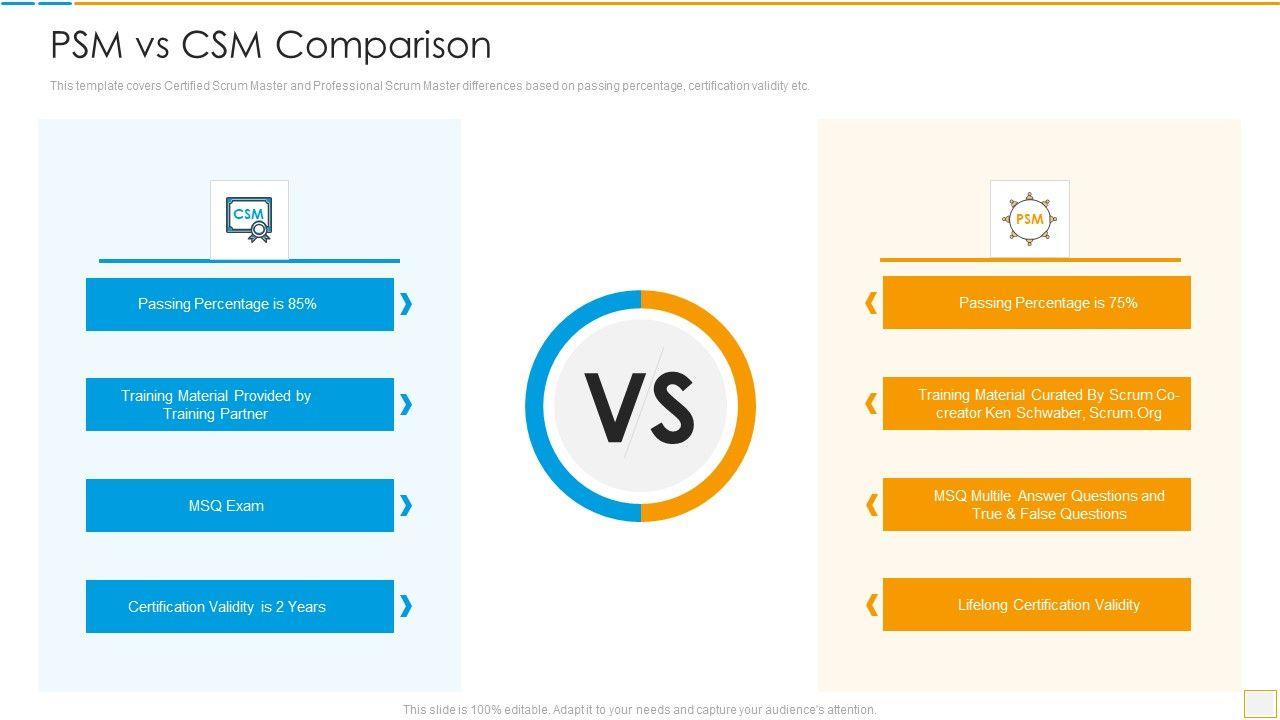 PSM vs CSM Comparison

This template covers Certified Scrum Master and Professional Scrum Master differences based on passing percentage, certification validity etc.

CSM

Passing Percentage is 85%

Training Material Provided by Training Partner

MSQ Exam

Certification Validity is 2 Years

VS

PSM

Passing Percentage is 75%

Training Material Curated By Scrum Co-creator Ken Schwaber, Scrum.Org

MSQ Multile Answer Questions and True & False Questions

Lifelong Certification Validity

This slide is 100% editable. Adapt it to your needs and capture your audience's attention.